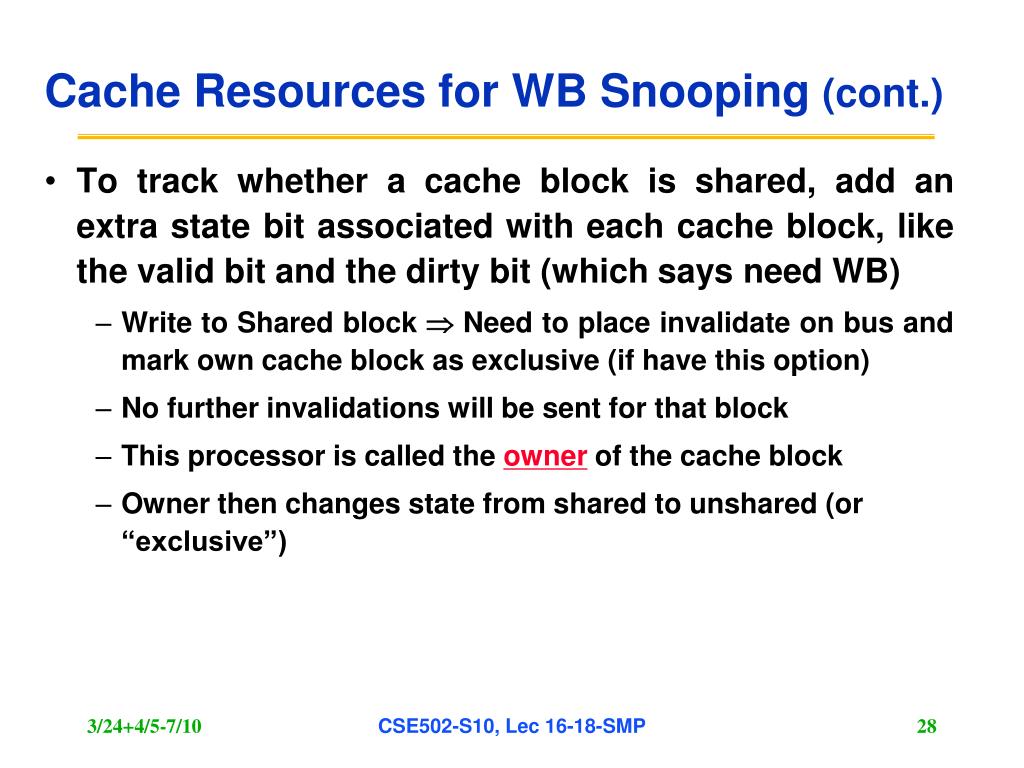 Cache Resources for WB Snooping (cont.)

• To track whether a cache block is shared, add an extra state bit associated with each cache block, like the valid bit and the dirty bit (which says need WB)

– Write to Shared block $\Rightarrow$ Need to place invalidate on bus and mark own cache block as exclusive (if have this option)

– No further invalidations will be sent for that block

– This processor is called the owner of the cache block

– Owner then changes state from shared to unshared (or “exclusive”)

3/24+4/5-7/10

CSE502-S10, Lec 16-18-SMP

28